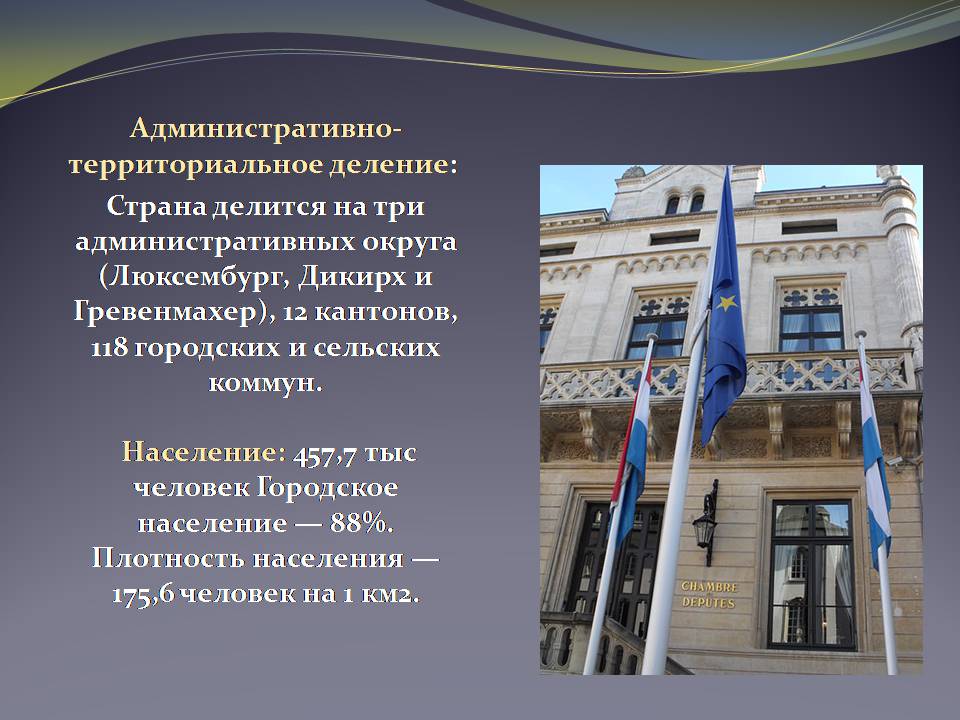 Административно-территориальное деление:

Страна делится на три административных округа (Люксембург, Дикирх и Гревенмахер), 12 кантонов, 118 городских и сельских коммун.

Население: 457,7 тыс человек Городское население — 88%. Плотность населения — 175,6 человек на 1 км2.

CHAMBRE DEPUTES